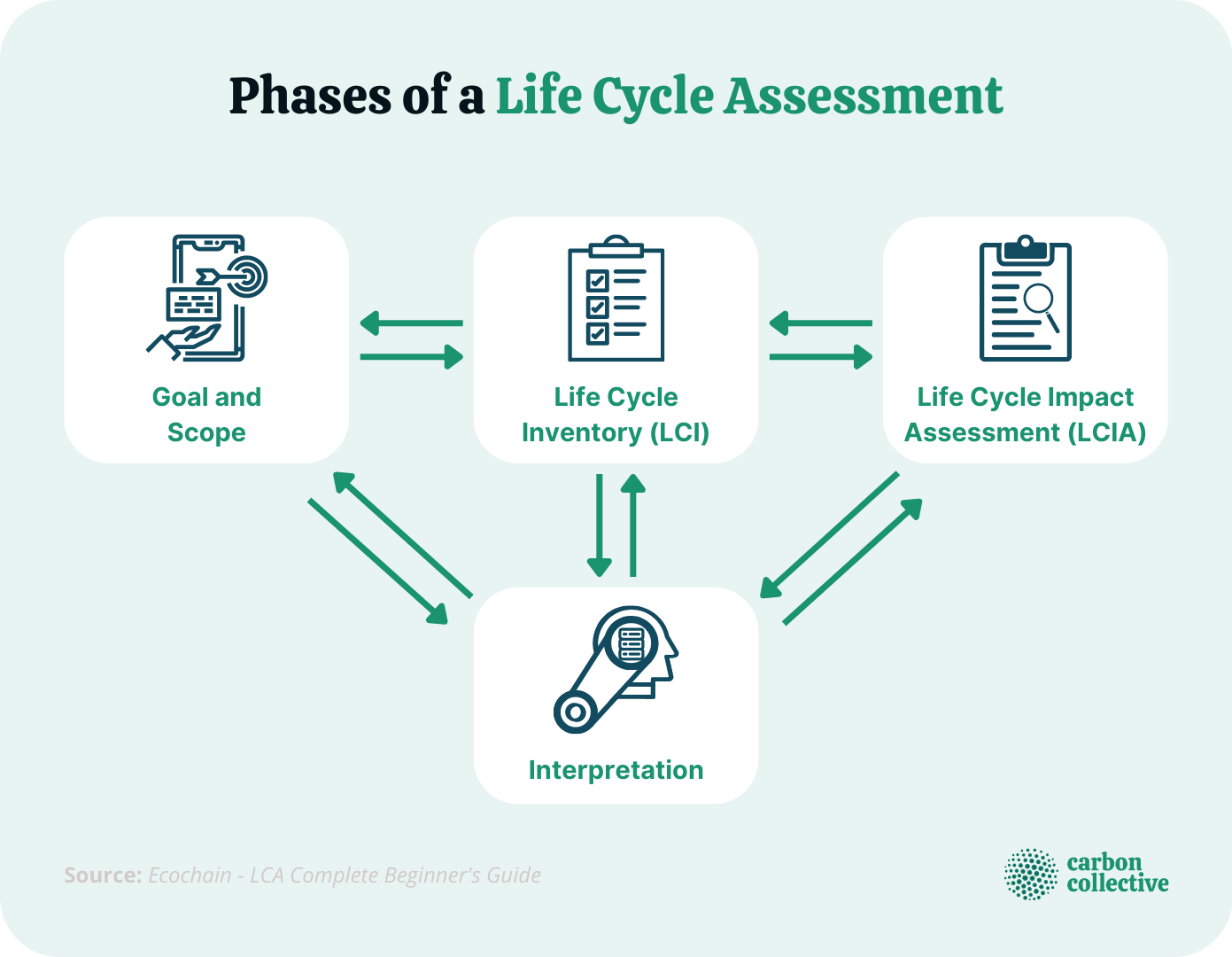 Phases of a Life Cycle Assessment

Goal and Scope

Life Cycle Inventory (LCI)

Life Cycle Impact Assessment (LCIA)

Interpretation

Source: Ecochain - LCA Complete Beginner's Guide

carbon collective